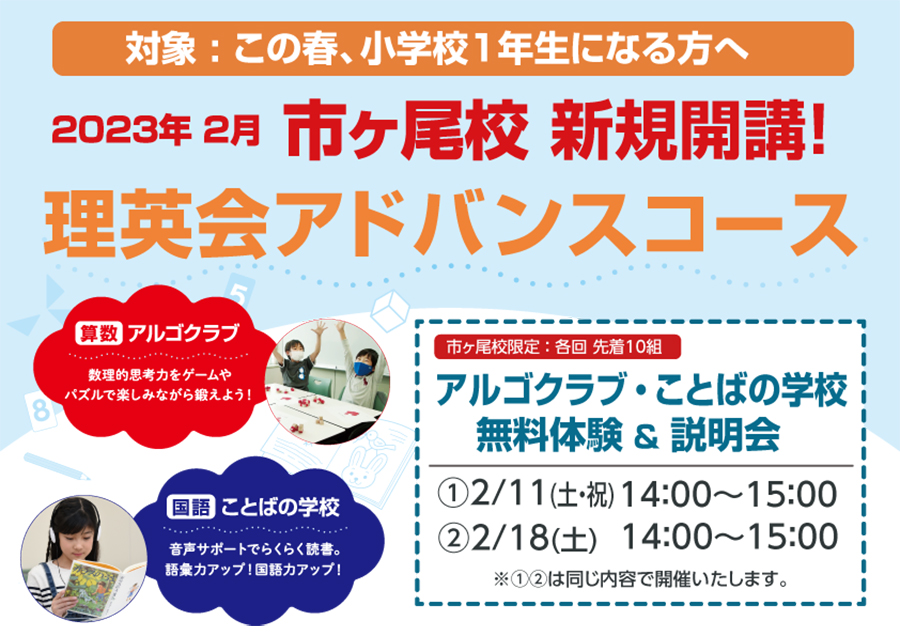 対象：この春、小学校1年生になる方へ

2023年 2月 市ヶ尾校 新規開講！

理英会アドバンスコース

算数 アルゴクラブ

数理的思考力をゲームやパズルで楽しみながら鍛えよう！

国語 ことばの学校

音声サポートでらくらく読書。語彙力アップ！国語力アップ！

市ヶ尾校限定：各回 先着10組

アルゴクラブ・ことばの学校 無料体験 & 説明会

①2/11(土・祝) 14:00～15:00
②2/18(土) 14:00～15:00

※①②は同じ内容で開催いたします。